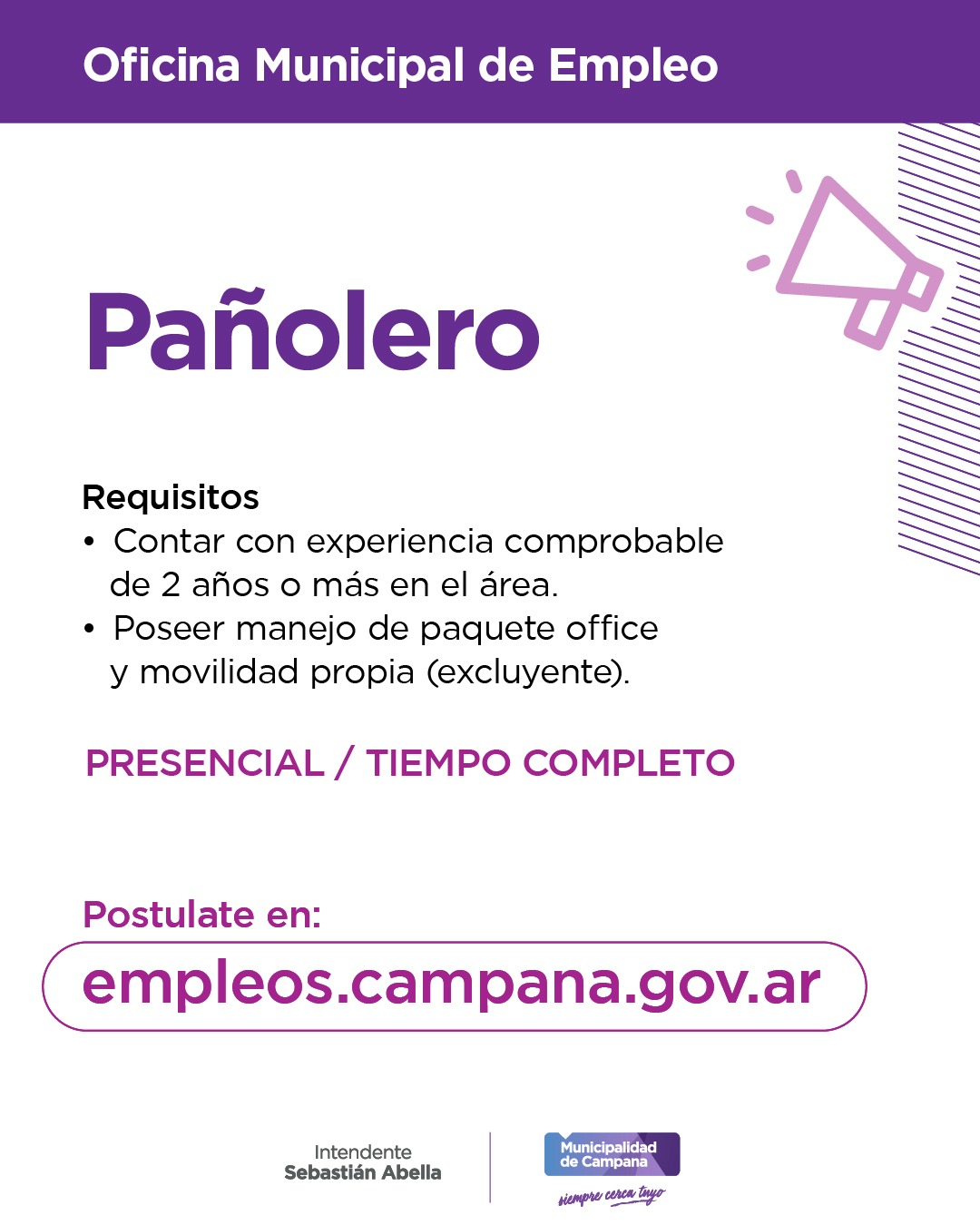 Oficina Municipal de Empleo

Pañolero

Requisitos
• Contar con experiencia comprobable de 2 años o más en el área.
• Poseer manejo de paquete office y movilidad propia (excluyente).

PRESENCIAL / TIEMPO COMPLETO

Postulate en:
empleos.campana.gov.ar

Intendente
Sebastián Abella

Municipalidad de Campana
siempre cerca tuyo